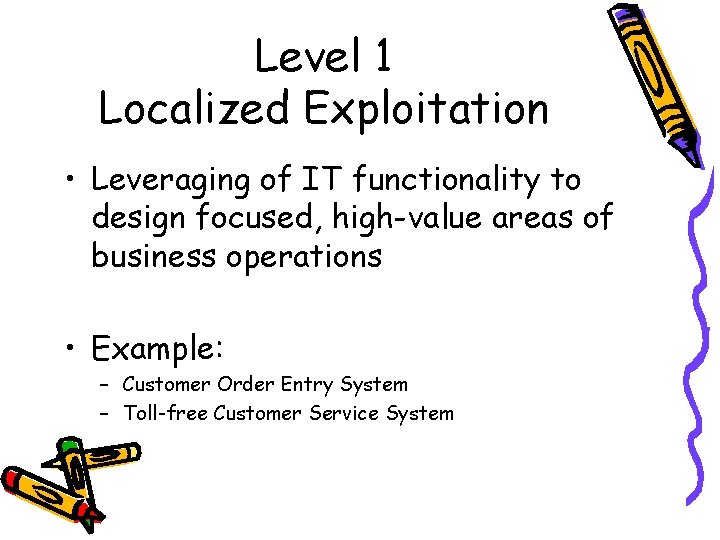 Level 1
Localized Exploitation

• Leveraging of IT functionality to design focused, high-value areas of business operations

• Example:
– Customer Order Entry System
– Toll-free Customer Service System